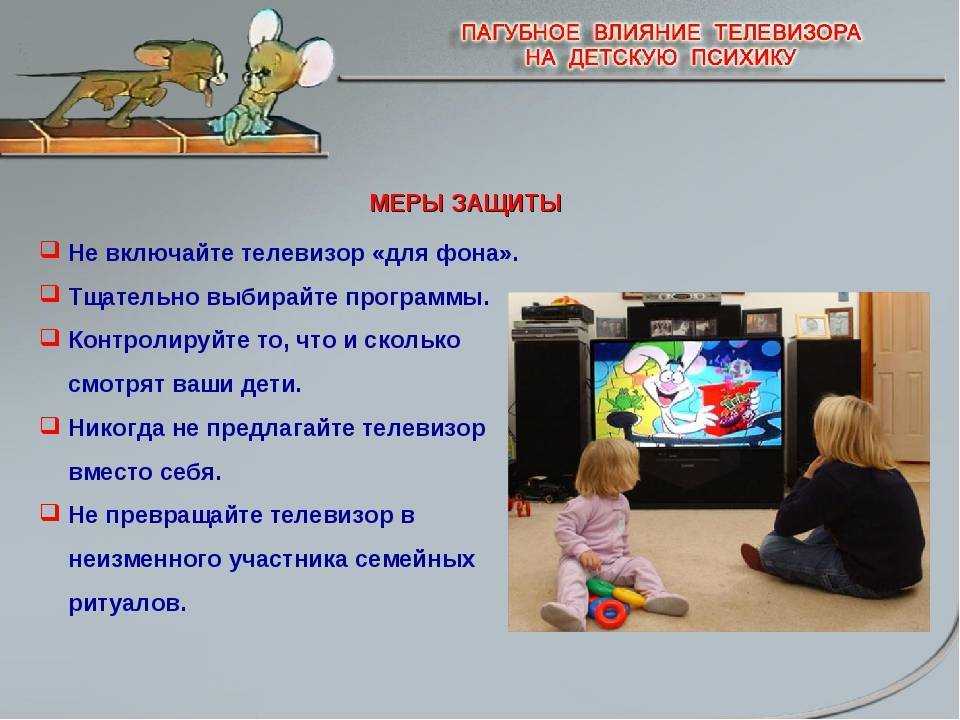 ПАГУБНОЕ ВЛИЯНИЕ ТЕЛЕВИЗОРА НА ДЕТСКУЮ ПСИХИКУ

МЕРЫ ЗАЩИТЫ

Не включайте телевизор «для фона».

Тщательно выбирайте программы.

Контролируйте то, что и сколько смотрят ваши дети.

Никогда не предлагайте телевизор вместо себя.

Не превращайте телевизор в неизменного участника семейных ритуалов.